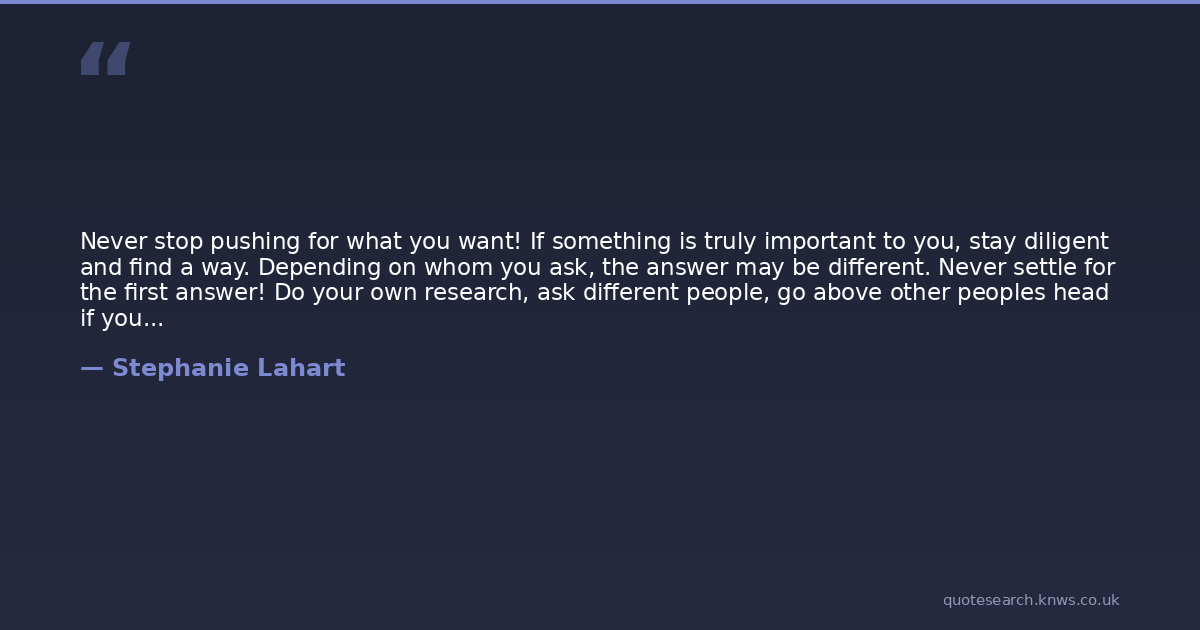 "

Never stop pushing for what you want! If something is truly important to you, stay diligent and find a way. Depending on whom you ask, the answer may be different. Never settle for the first answer! Do your own research, ask different people, go above other peoples head if you...

— Stephanie Lahart

quotesearch.knws.co.uk